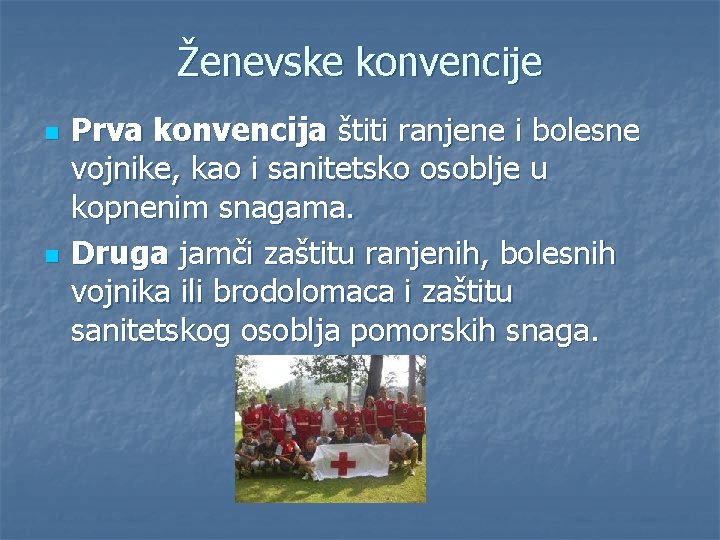 Ženevske konvencije

Prva konvencija štiti ranjene i bolesne vojnike, kao i sanitetsko osoblje u kopnenim snagama.

Druga jamči zaštitu ranjenih, bolesnih vojnika ili brodolomaca i zaštitu sanitetskog osoblja pomorskih snaga.